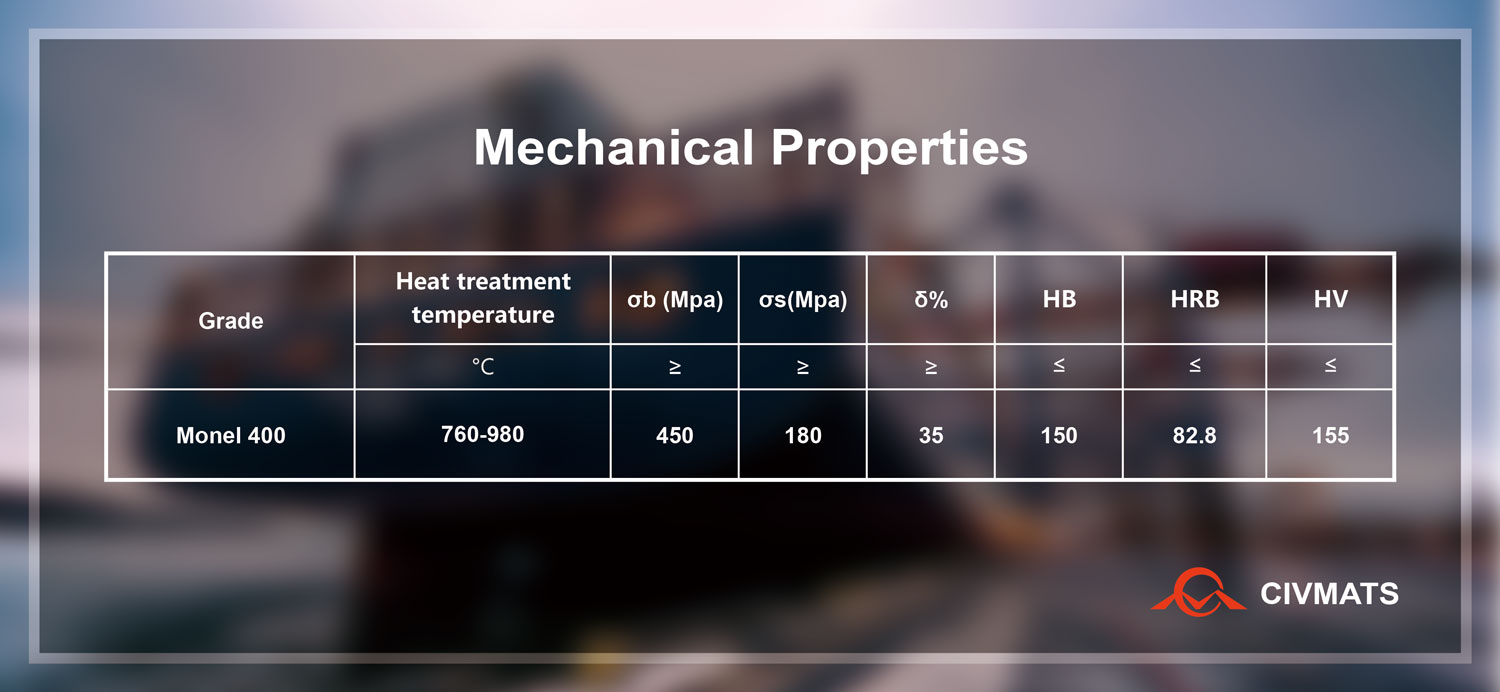 Mechanical Properties

| Grade | Heat treatment temperature | σb (Mpa) | σs(Mpa) | δ% | HB | HRB | HV |
|---|---|---|---|---|---|---|---|
| | ℃ | ≥ | ≥ | ≥ | ≤ | ≤ | ≤ |
| Monel 400 | 760-980 | 450 | 180 | 35 | 150 | 82.8 | 155 |

CIVMATS